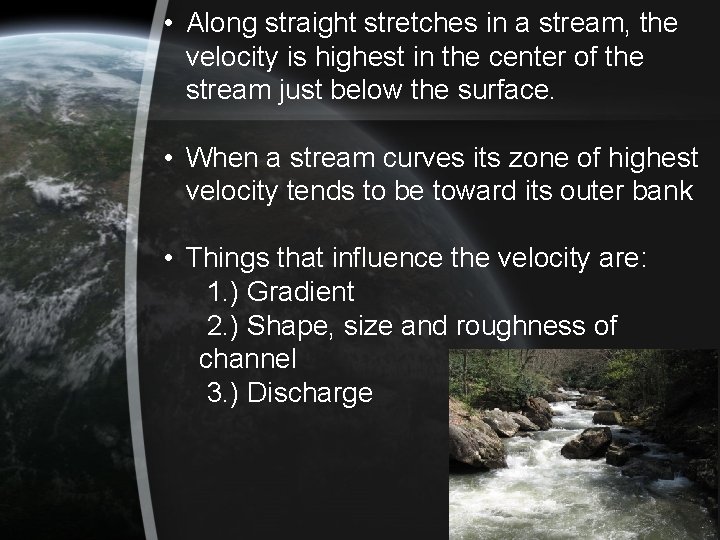 • Along straight stretches in a stream, the velocity is highest in the center of the stream just below the surface.

• When a stream curves its zone of highest velocity tends to be toward its outer bank

• Things that influence the velocity are:
1.) Gradient
2.) Shape, size and roughness of channel
3.) Discharge